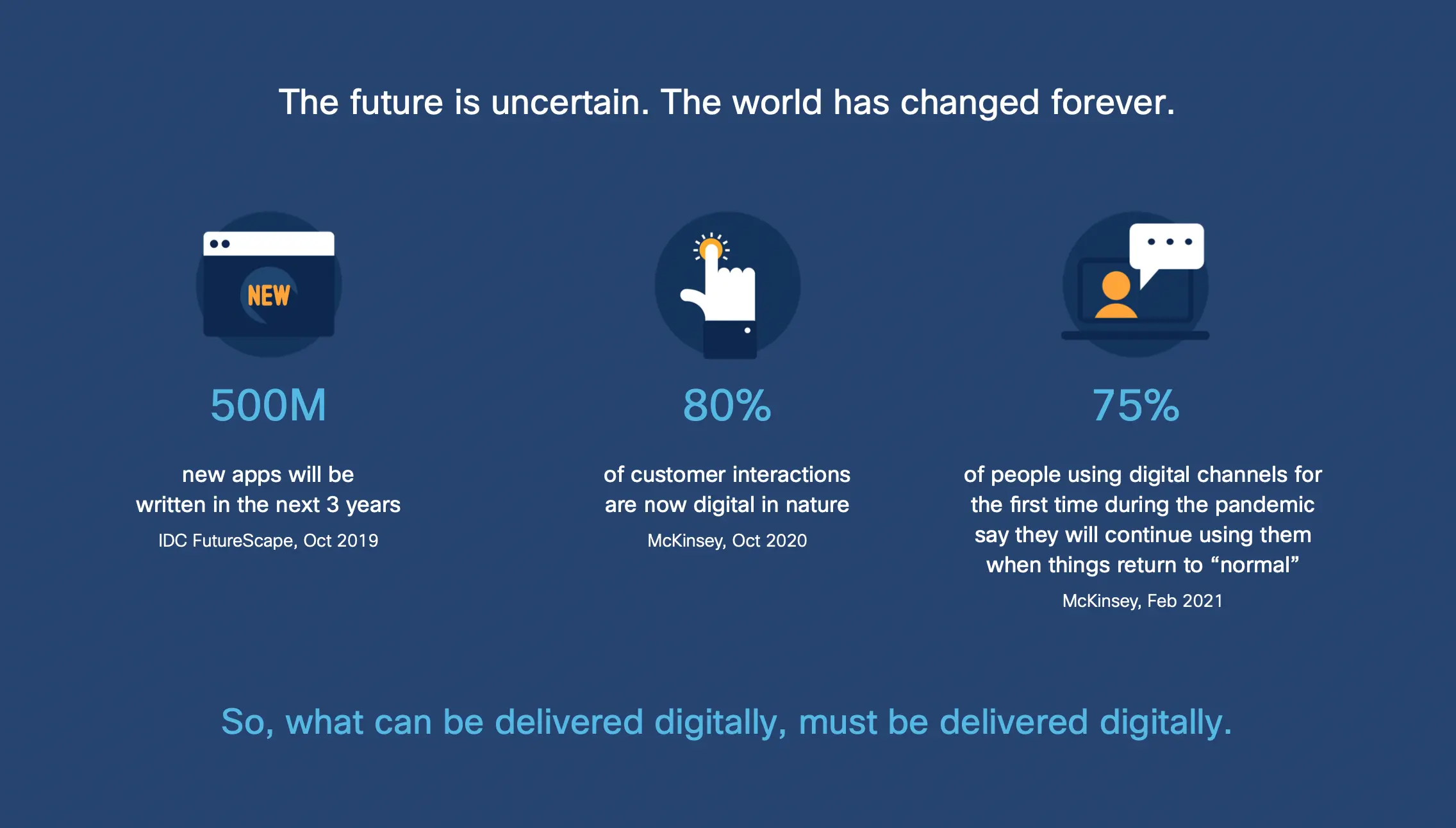 The future is uncertain. The world has changed forever.

NEW

500M

new apps will be written in the next 3 years

IDC FutureScape, Oct 2019

80%

of customer interactions are now digital in nature

McKinsey, Oct 2020

75%

of people using digital channels for the first time during the pandemic say they will continue using them when things return to “normal”

McKinsey, Feb 2021

So, what can be delivered digitally, must be delivered digitally.